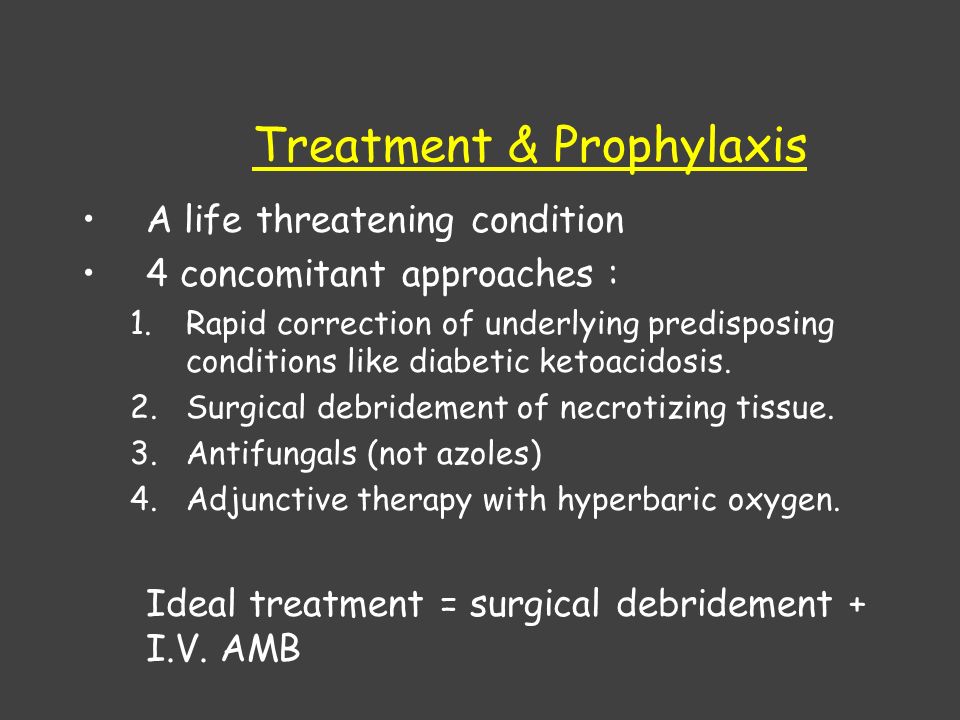 Treatment & Prophylaxis

• A life threatening condition
• 4 concomitant approaches :
1. Rapid correction of underlying predisposing conditions like diabetic ketoacidosis.
2. Surgical debridement of necrotizing tissue.
3. Antifungals (not azoles)
4. Adjunctive therapy with hyperbaric oxygen.

Ideal treatment = surgical debridement + I.V. AMB